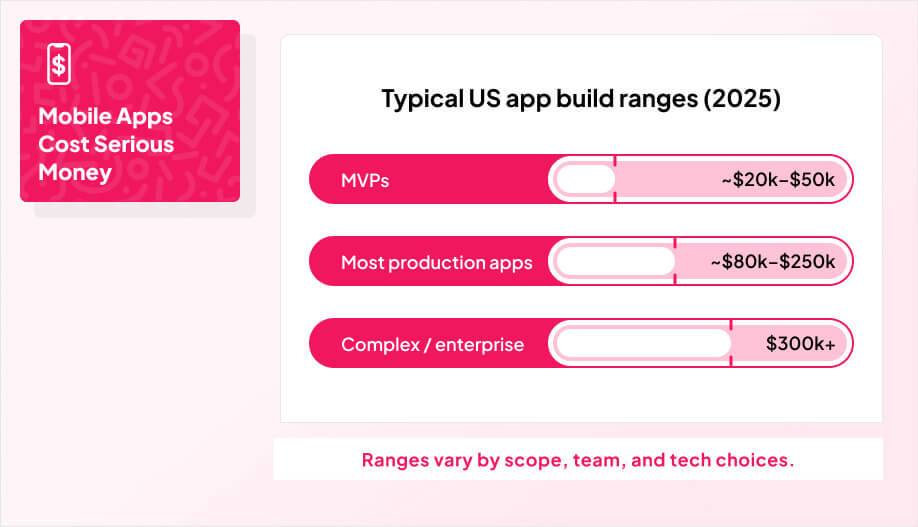 $

Mobile Apps Cost Serious Money

Typical US app build ranges (2025)

MVPs ~\$20k–\$50k

Most production apps ~\$80k–\$250k

Complex / enterprise \$300k+

Ranges vary by scope, team, and tech choices.